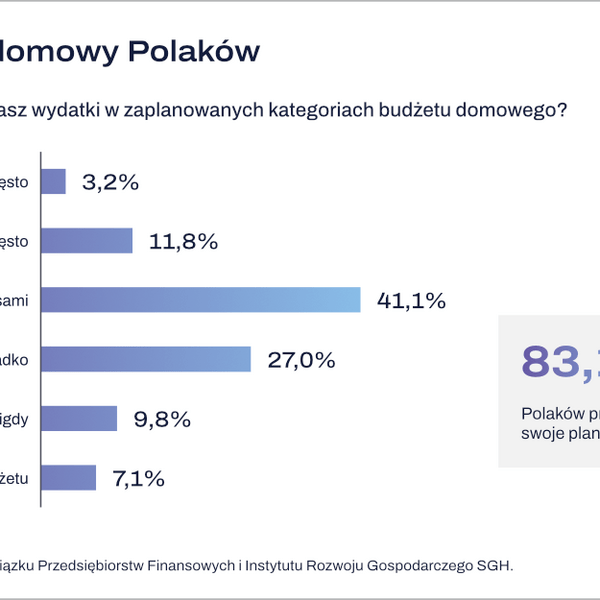 domowy Polaków

asz wydatki w zaplanowanych kategoriach budżetu domowego?

ęsto 3,2%

ęsto 11,8%

sami 41,1%

adko 27,0%

igdy 9,8%

żetu 7,1%

83,

Polaków pr
swoje plan

iązku Przedsiębiorstw Finansowych i Instytutu Rozwoju Gospodarczego SGH.